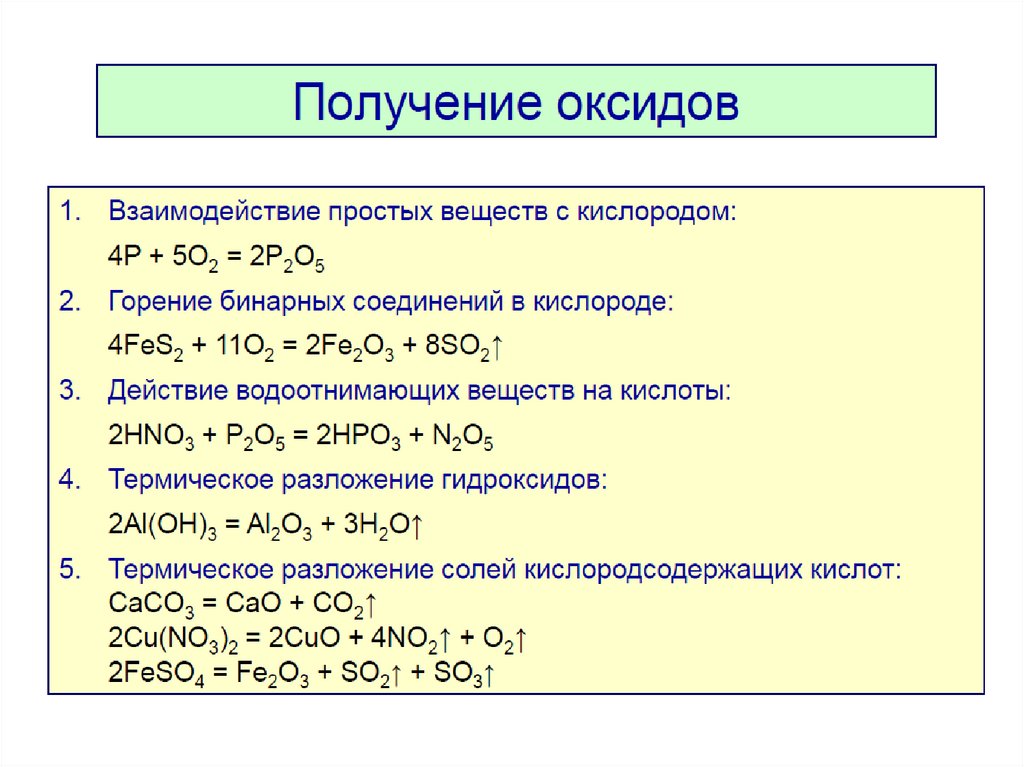 Получение оксидов

1. Взаимодействие простых веществ с кислородом:

$4P + 5O_2 = 2P_2O_5$

2. Горение бинарных соединений в кислороде:

$4FeS_2 + 11O_2 = 2Fe_2O_3 + 8SO_2\uparrow$

3. Действие водоотнимающих веществ на кислоты:

$2HNO_3 + P_2O_5 = 2HPO_3 + N_2O_5$

4. Термическое разложение гидроксидов:

$2Al(OH)_3 = Al_2O_3 + 3H_2O\uparrow$

5. Термическое разложение солей кислородсодержащих кислот:
$CaCO_3 = CaO + CO_2\uparrow$
$2Cu(NO_3)_2 = 2CuO + 4NO_2\uparrow + O_2\uparrow$
$2FeSO_4 = Fe_2O_3 + SO_2\uparrow + SO_3\uparrow$